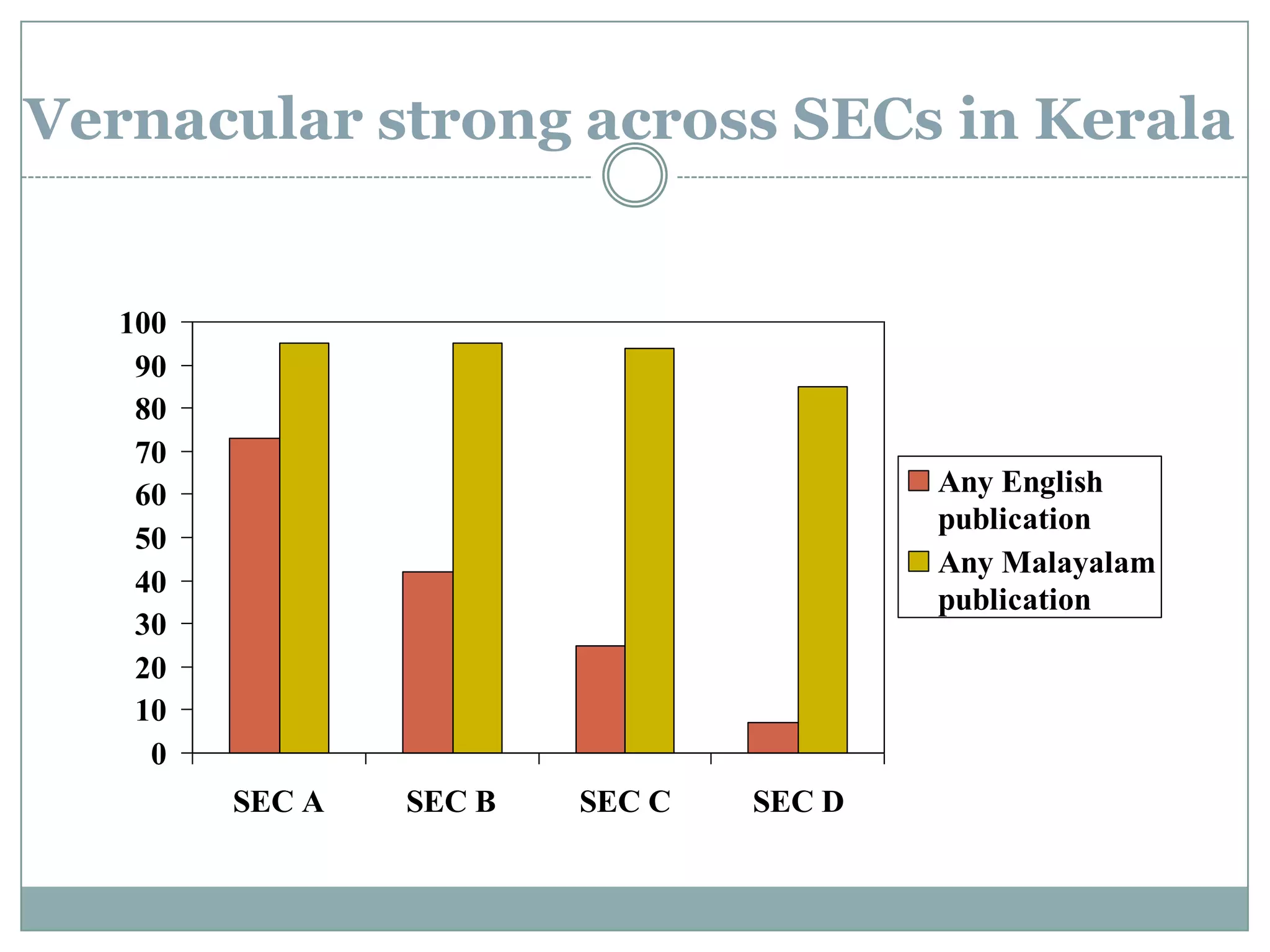 Vernacular strong across SECs in Kerala

100
90
80
70
60
50
40
30
20
10
0

SEC A
SEC B
SEC C
SEC D

Any English publication
Any Malayalam publication